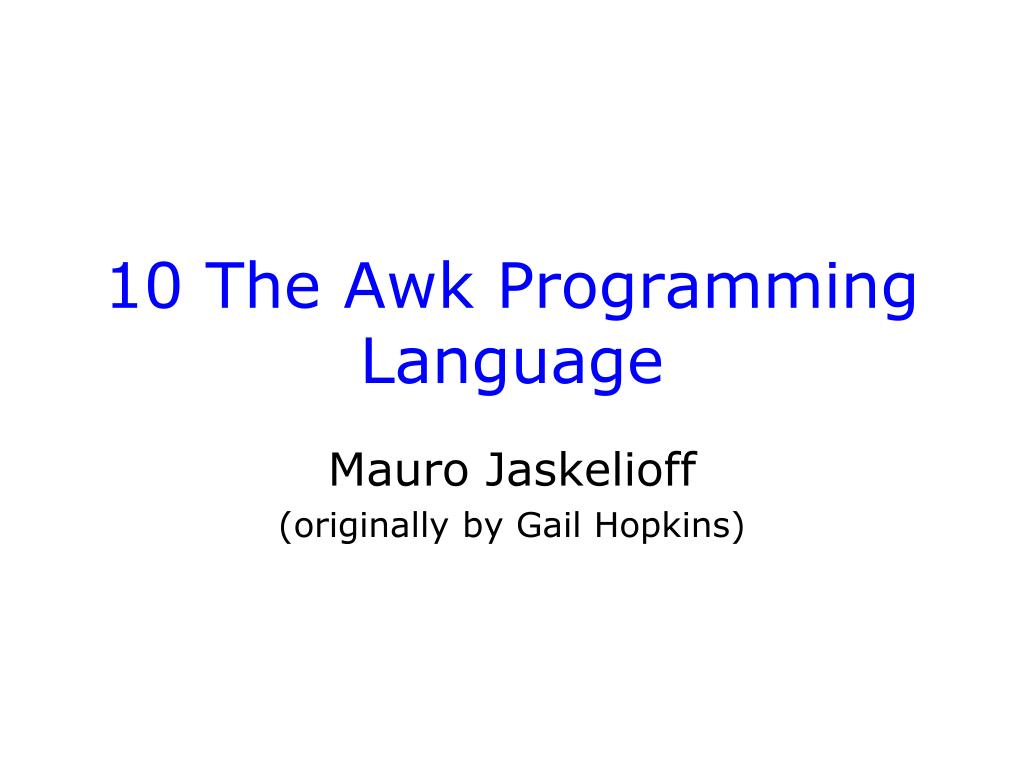 10 The Awk Programming Language

Mauro Jaskelioff
(originally by Gail Hopkins)